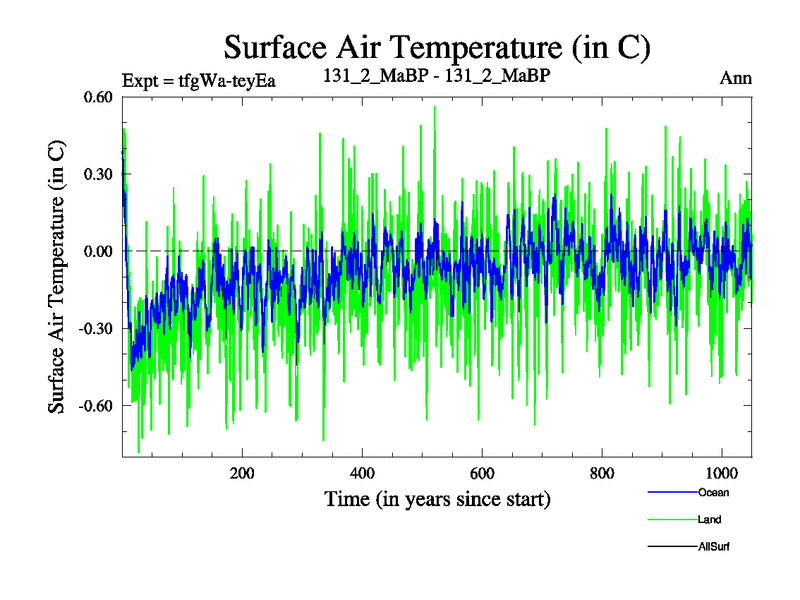 Surface Air Temperature (in C)

Expt = tfgWa-teyEa

131_2_MaBP - 131_2_MaBP

Ann

Surface Air Temperature (in C)

0.60

0.30

0.00

-0.30

-0.60

200

400

600

800

1000

Time (in years since start)

Ocean

Land

AllSurf